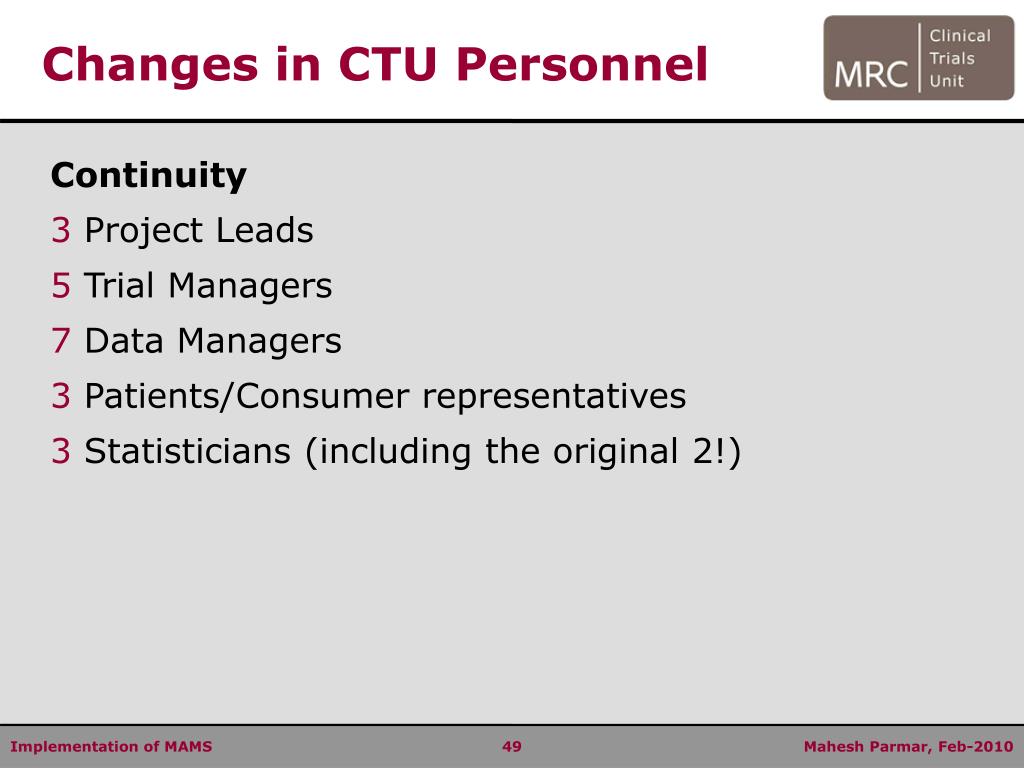 Changes in CTU Personnel

MRC Clinical Trials Unit

Continuity

3 Project Leads

5 Trial Managers

7 Data Managers

3 Patients/Consumer representatives

3 Statisticians (including the original 2!)

Implementation of MAMS

49

Mahesh Parmar, Feb-2010